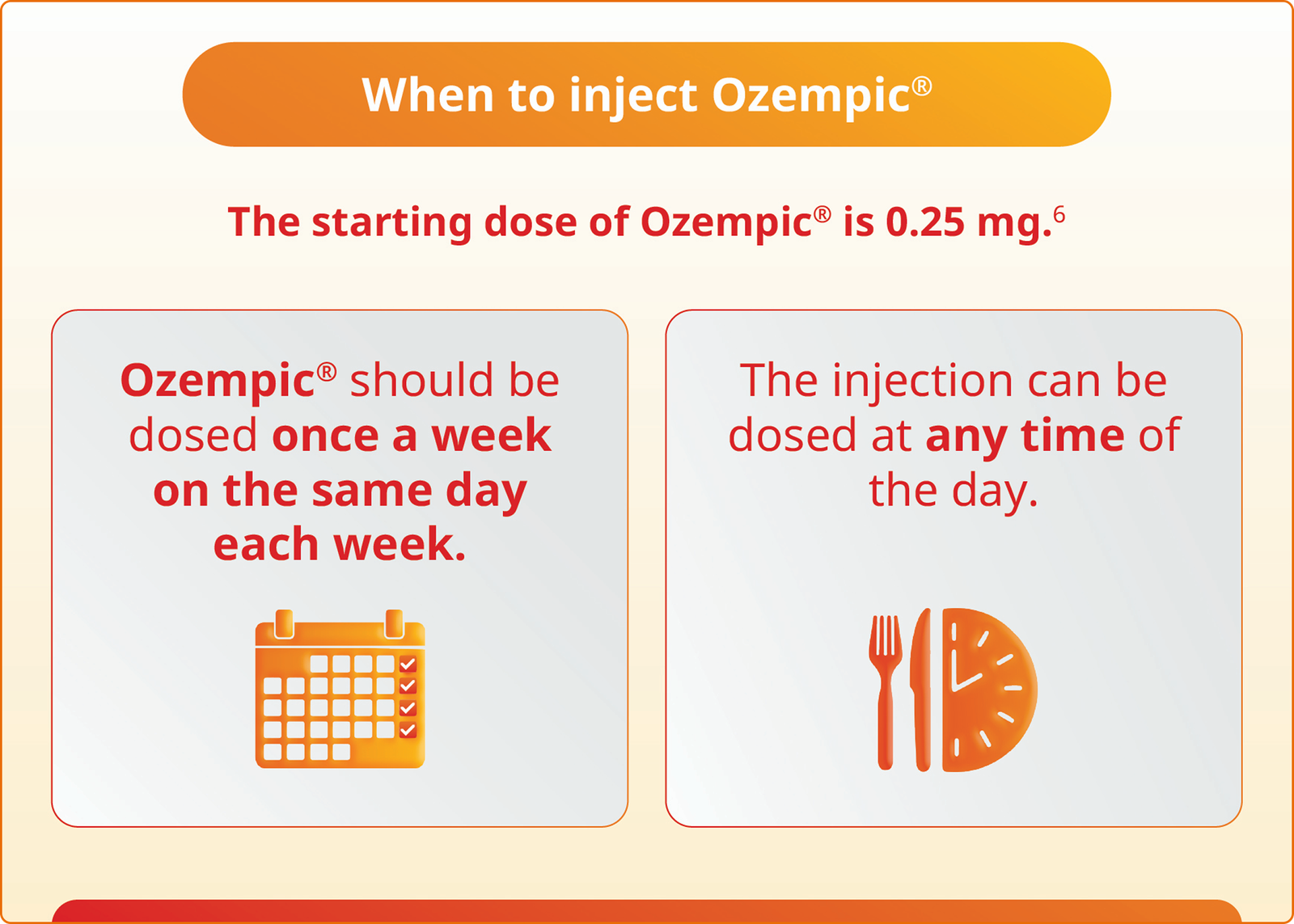 When to inject Ozempic®

The starting dose of Ozempic® is 0.25 mg.$^6$

Ozempic® should be dosed once a week on the same day each week.

The injection can be dosed at any time of the day.